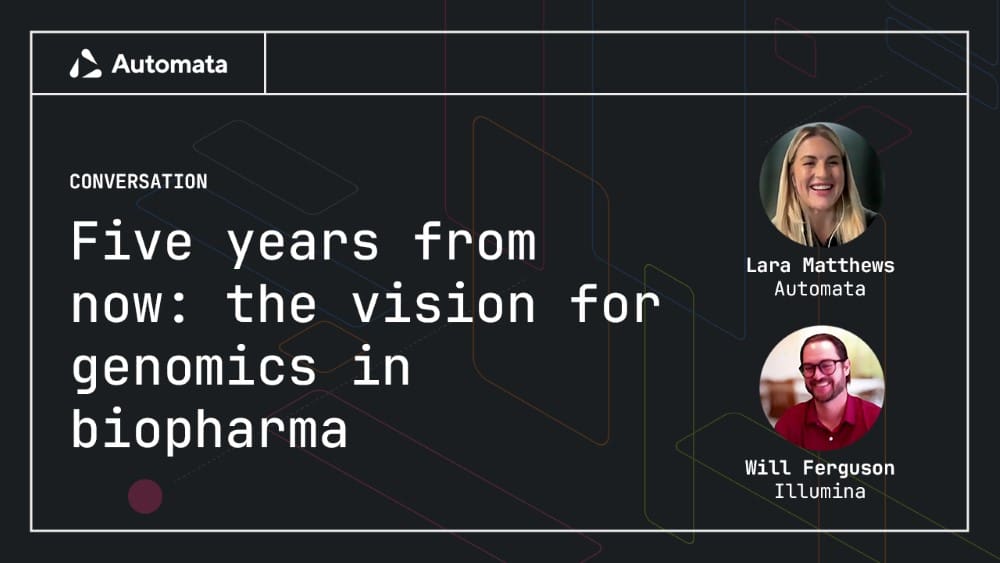 Automata

CONVERSATION

Five years from now: the vision for genomics in biopharma

Lara Matthews
Automata

Will Ferguson
Illumina